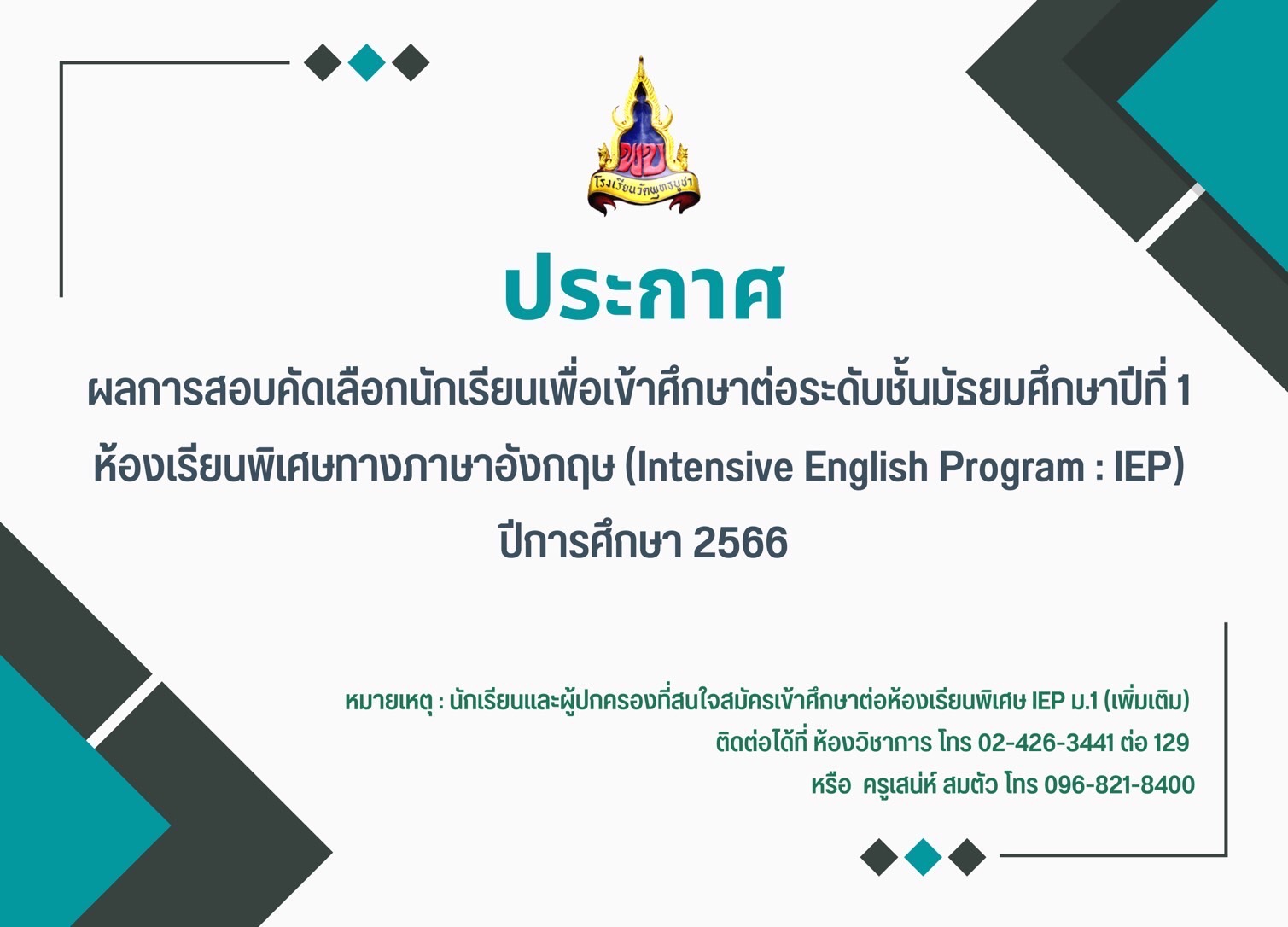 พบ
โรงเรียนวัดพุทธบูชา

ประกาศ

ผลการสอบคัดเลือกนักเรียนเพื่อเข้าศึกษาต่อระดับชั้นมัธยมศึกษาปีที่ 1
ห้องเรียนพิเศษทางภาษาอังกฤษ (Intensive English Program : IEP)
ปีการศึกษา 2566

หมายเหตุ : นักเรียนและผู้ปกครองที่สนใจสมัครเข้าศึกษาต่อห้องเรียนพิเศษ IEP ม.1 (เพิ่มเติม)
ติดต่อได้ที่ ห้องวิชาการ โทร 02-426-3441 ต่อ 129
หรือ ครูเสน่ห์ สมตัว โทร 096-821-8400